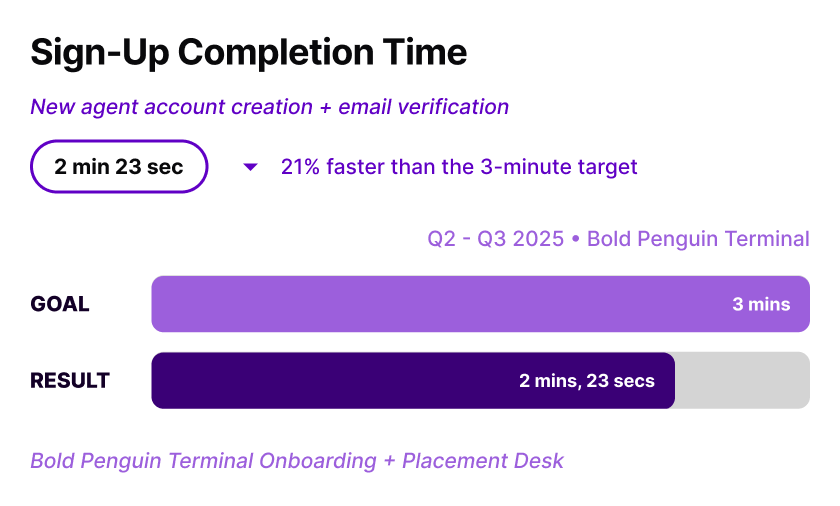 Sign-Up Completion Time

New agent account creation + email verification

2 min 23 sec

21% faster than the 3-minute target

Q2 - Q3 2025 • Bold Penguin Terminal

GOAL

3 mins

RESULT

2 mins, 23 secs

Bold Penguin Terminal Onboarding + Placement Desk